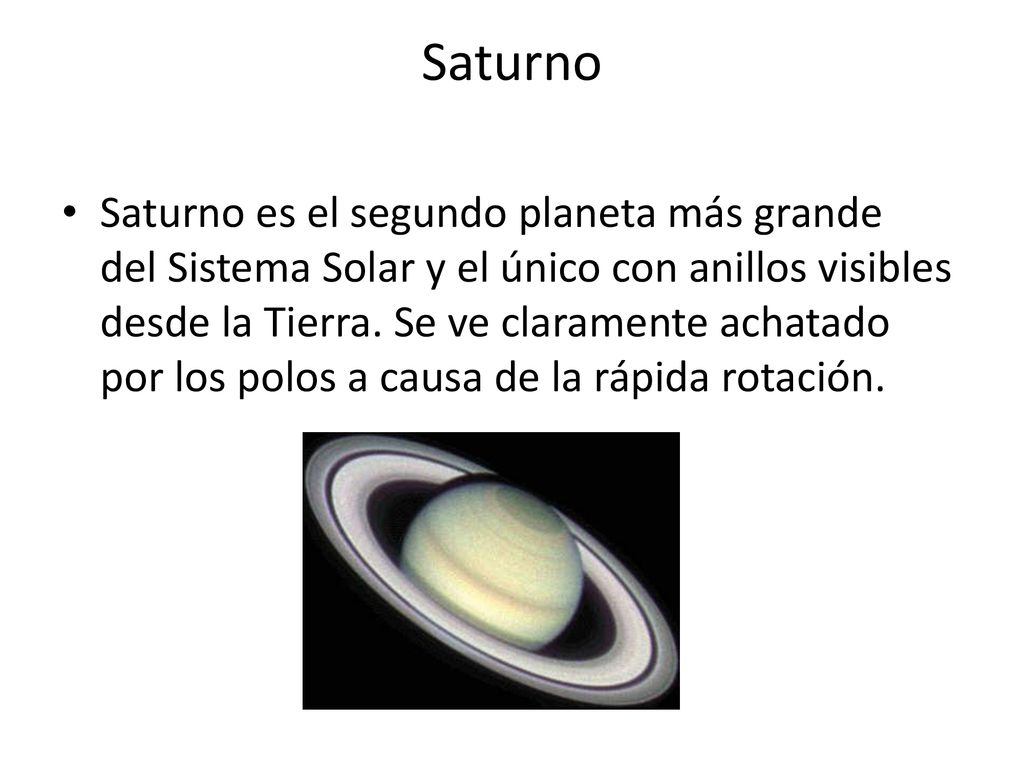 Saturno

• Saturno es el segundo planeta más grande del Sistema Solar y el único con anillos visibles desde la Tierra. Se ve claramente achatado por los polos a causa de la rápida rotación.